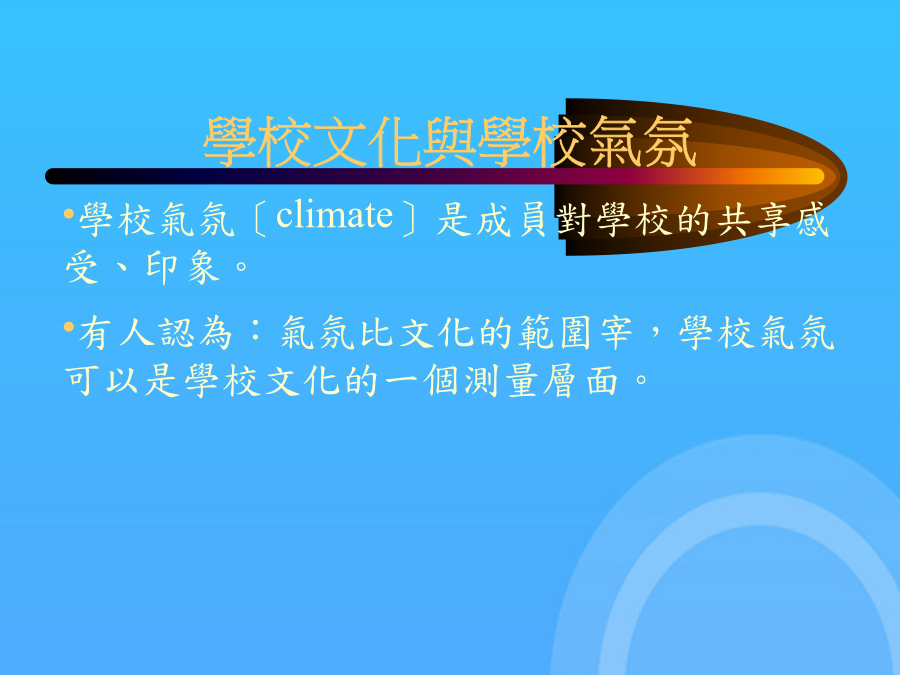 學校文化與學校氣氛

•學校氣氛〔climate〕是成員對學校的共享感受、印象。

•有人認為：氣氛比文化的範圍窄，學校氣氛可以是學校文化的一個測量層面。